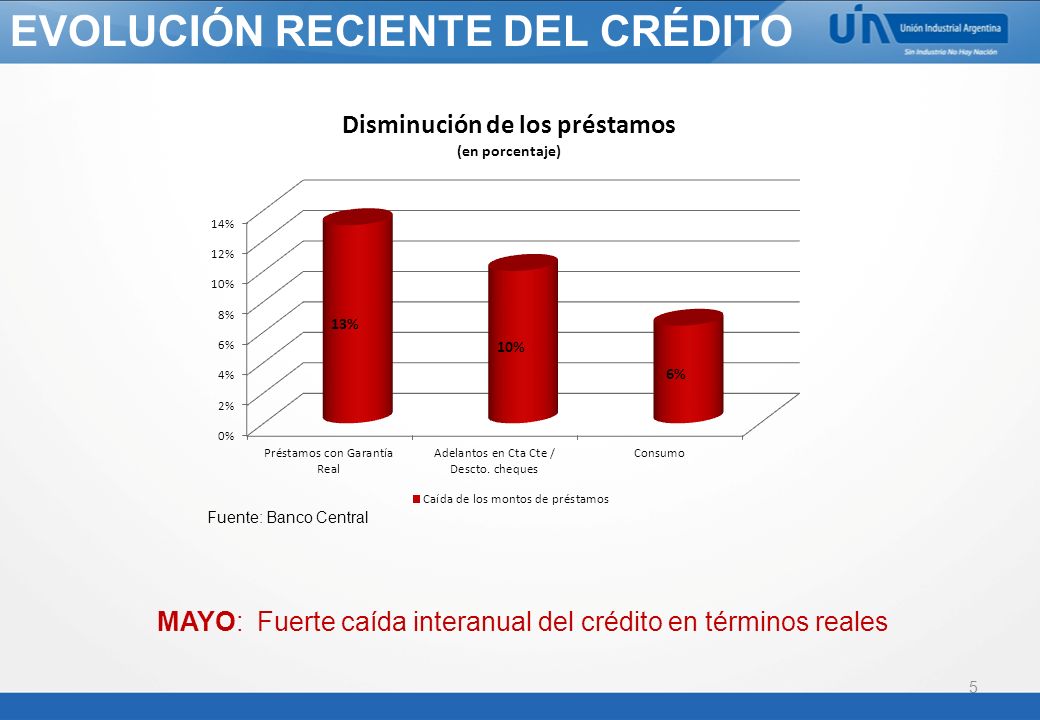 EVOLUCIÓN RECIENTE DEL CRÉDITO

UIA Unión Industrial Argentina
Sin Industria No Hay Nación

Disminución de los préstamos
(en porcentaje)

14%
12%
10%
8%
6%
4%
2%
0%

13%
10%
6%

Préstamos con Garantía Real
Adelantos en Cta Cte / Descto. cheques
Consumo

Caída de los montos de préstamos

Fuente: Banco Central

MAYO: Fuerte caída interanual del crédito en términos reales

5